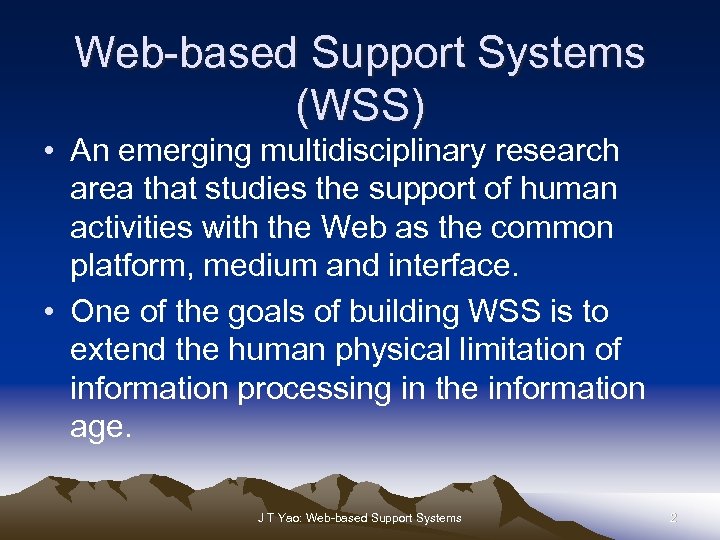 Web-based Support Systems (WSS)

• An emerging multidisciplinary research area that studies the support of human activities with the Web as the common platform, medium and interface.

• One of the goals of building WSS is to extend the human physical limitation of information processing in the information age.

J T Yao: Web-based Support Systems

2